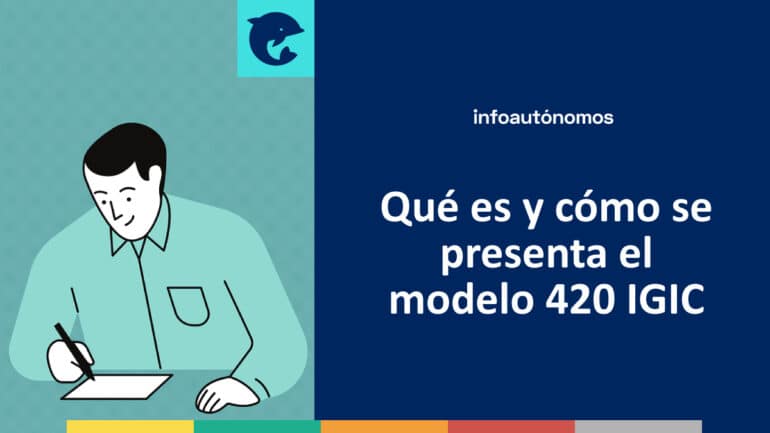 infoautónomos

Qué es y cómo se presenta el modelo 420 IGIC